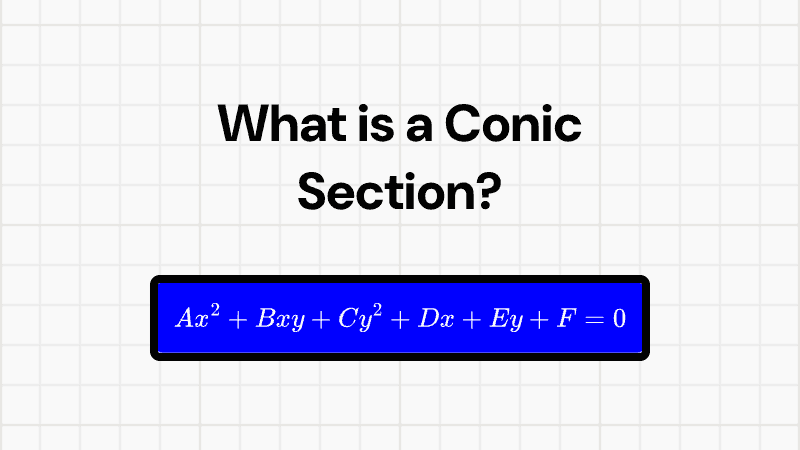 What is a Conic Section?

$Ax^2 + Bxy + Cy^2 + Dx + Ey + F = 0$